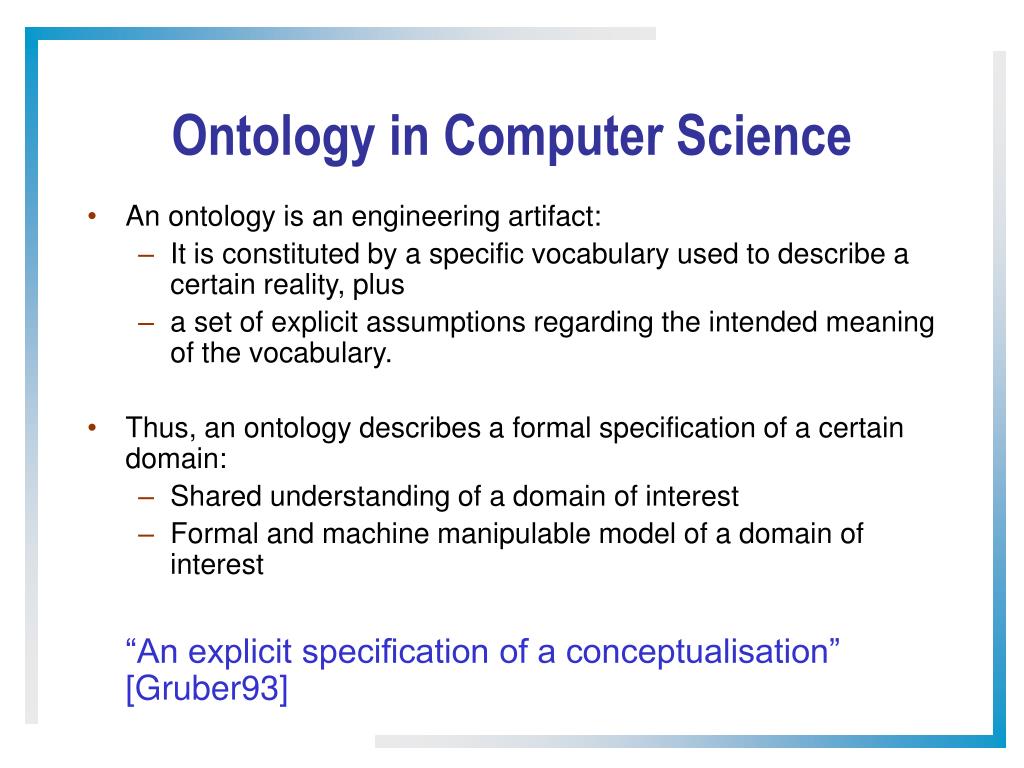 Ontology in Computer Science

• An ontology is an engineering artifact:
  – It is constituted by a specific vocabulary used to describe a certain reality, plus
  – a set of explicit assumptions regarding the intended meaning of the vocabulary.

• Thus, an ontology describes a formal specification of a certain domain:
  – Shared understanding of a domain of interest
  – Formal and machine manipulable model of a domain of interest

“An explicit specification of a conceptualisation” [Gruber93]